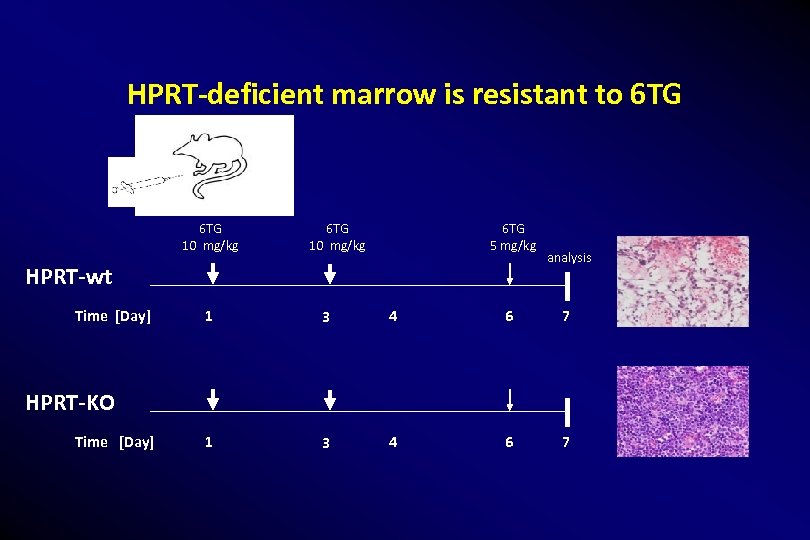 HPRT-deficient marrow is resistant to 6TG

6TG 10 mg/kg

6TG 10 mg/kg

6TG 5 mg/kg

analysis

HPRT-wt

Time [Day] 1 3 4 6 7

HPRT-KO

Time [Day] 1 3 4 6 7